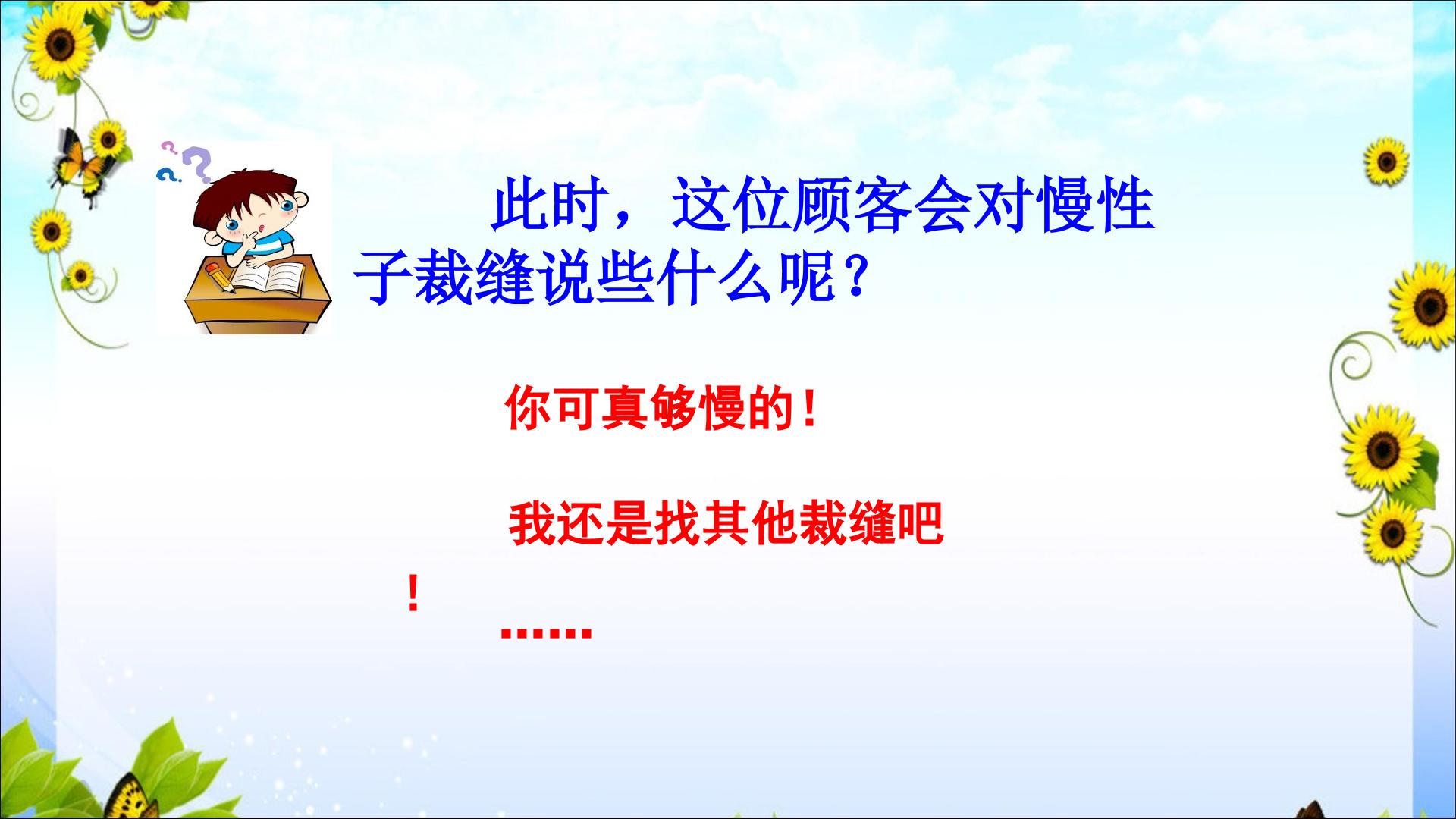 此时，这位顾客会对慢性子裁缝说些什么呢？

你可真够慢的！

我还是找其他裁缝吧！

……